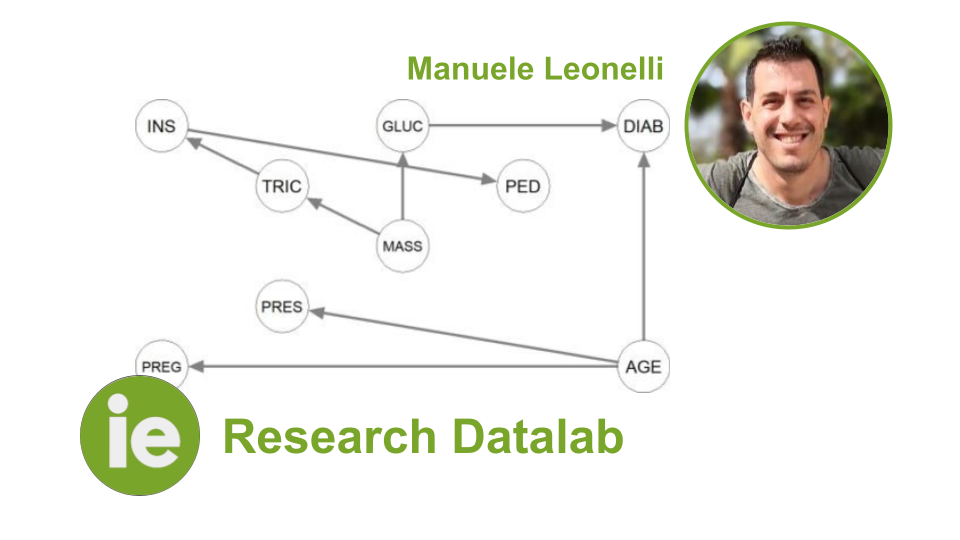 Manuele Leonelli

INS
GLUC
DIAB
TRIC
PED
MASS
PRES
PREG
AGE

ie

Research Datalab